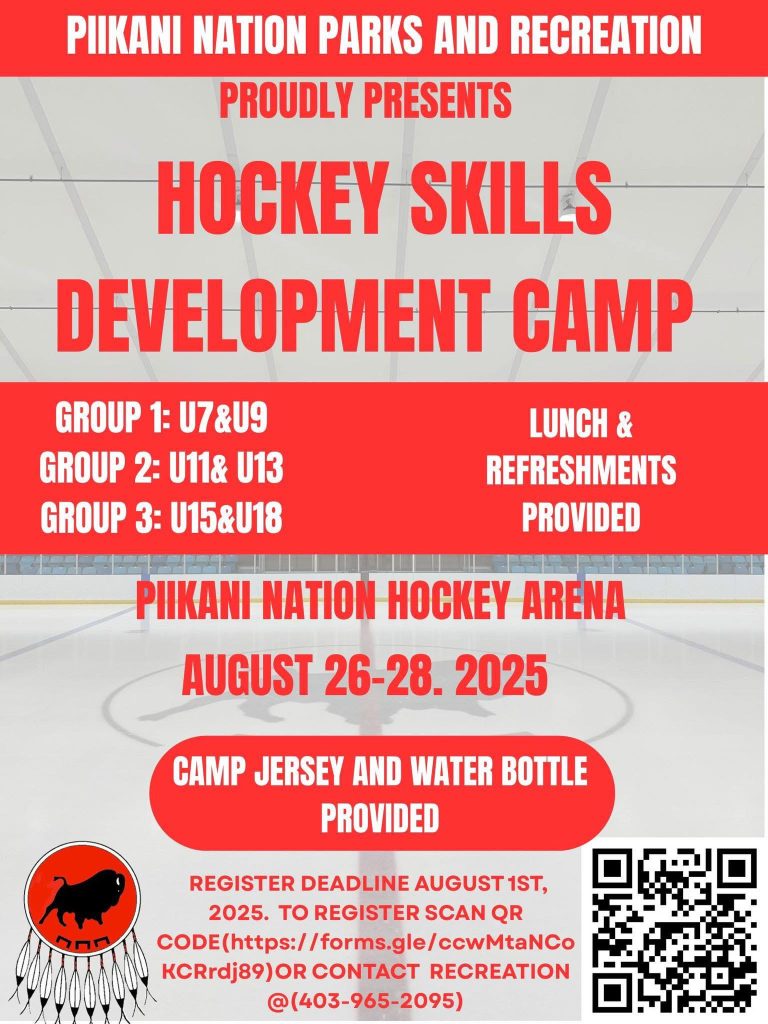 PIIKANI NATION PARKS AND RECREATION

PROUDLY PRESENTS

HOCKEY SKILLS DEVELOPMENT CAMP

GROUP 1: U7&U9
GROUP 2: U11& U13
GROUP 3: U15&U18

LUNCH & REFRESHMENTS PROVIDED

PIIKANI NATION HOCKEY ARENA

AUGUST 26-28. 2025

CAMP JERSEY AND WATER BOTTLE PROVIDED

REGISTER DEADLINE AUGUST 1ST, 2025. TO REGISTER SCAN QR CODE(https://forms.gle/ccwMtaNCoKCRrdj89)OR CONTACT RECREATION @(403-965-2095)